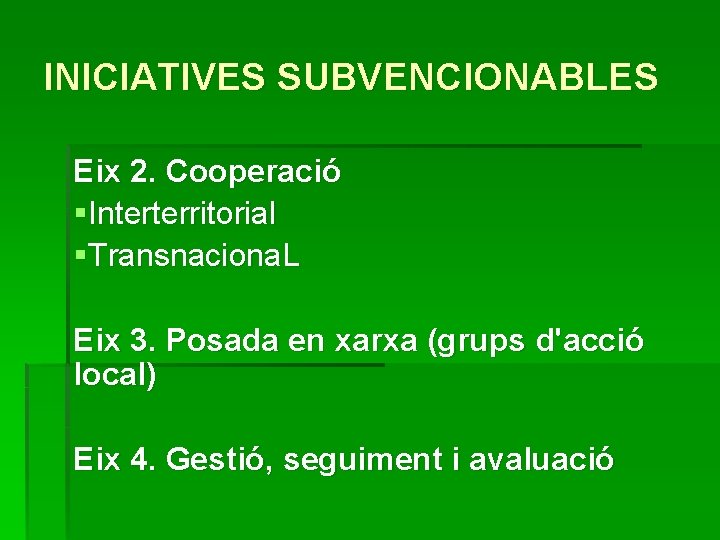 INICIATIVES SUBVENCIONABLES

Eix 2. Cooperació
▪Interterritorial
▪TransnacionaL

Eix 3. Posada en xarxa (grups d'acció local)

Eix 4. Gestió, seguiment i avaluació